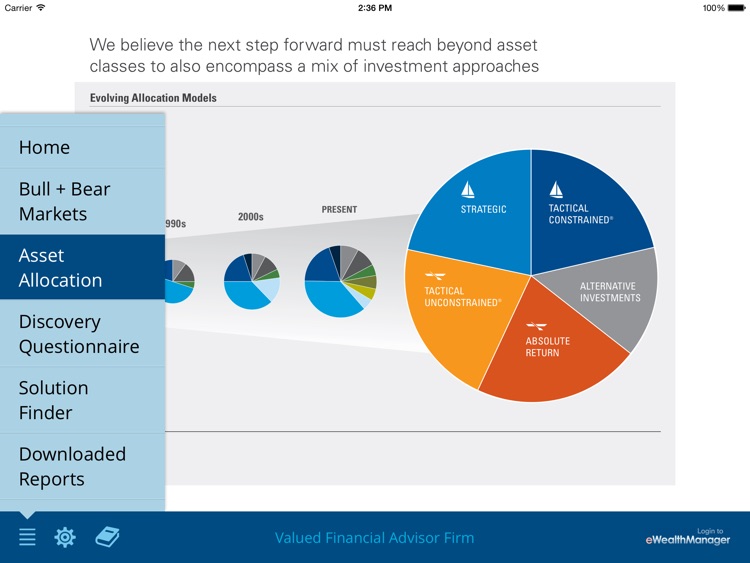 Carrier 2:36 PM 100%

We believe the next step forward must reach beyond asset classes to also encompass a mix of investment approaches

Evolving Allocation Models

Home

Bull + Bear Markets

Asset Allocation

Discovery Questionnaire

Solution Finder

Downloaded Reports

990s

2000s

PRESENT

STRATEGIC

TACTICAL CONSTRAINED®

ALTERNATIVE INVESTMENTS

ABSOLUTE RETURN

TACTICAL UNCONSTRAINED®

Valued Financial Advisor Firm

Login to eWealthManager